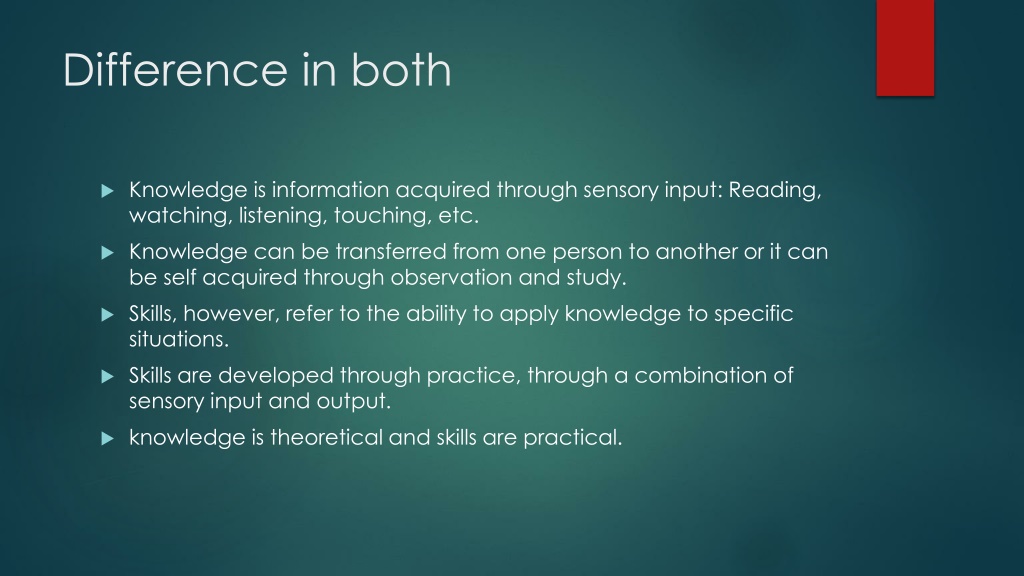 Difference in both

Knowledge is information acquired through sensory input: Reading, watching, listening, touching, etc.

Knowledge can be transferred from one person to another or it can be self acquired through observation and study.

Skills, however, refer to the ability to apply knowledge to specific situations.

Skills are developed through practice, through a combination of sensory input and output.

knowledge is theoretical and skills are practical.